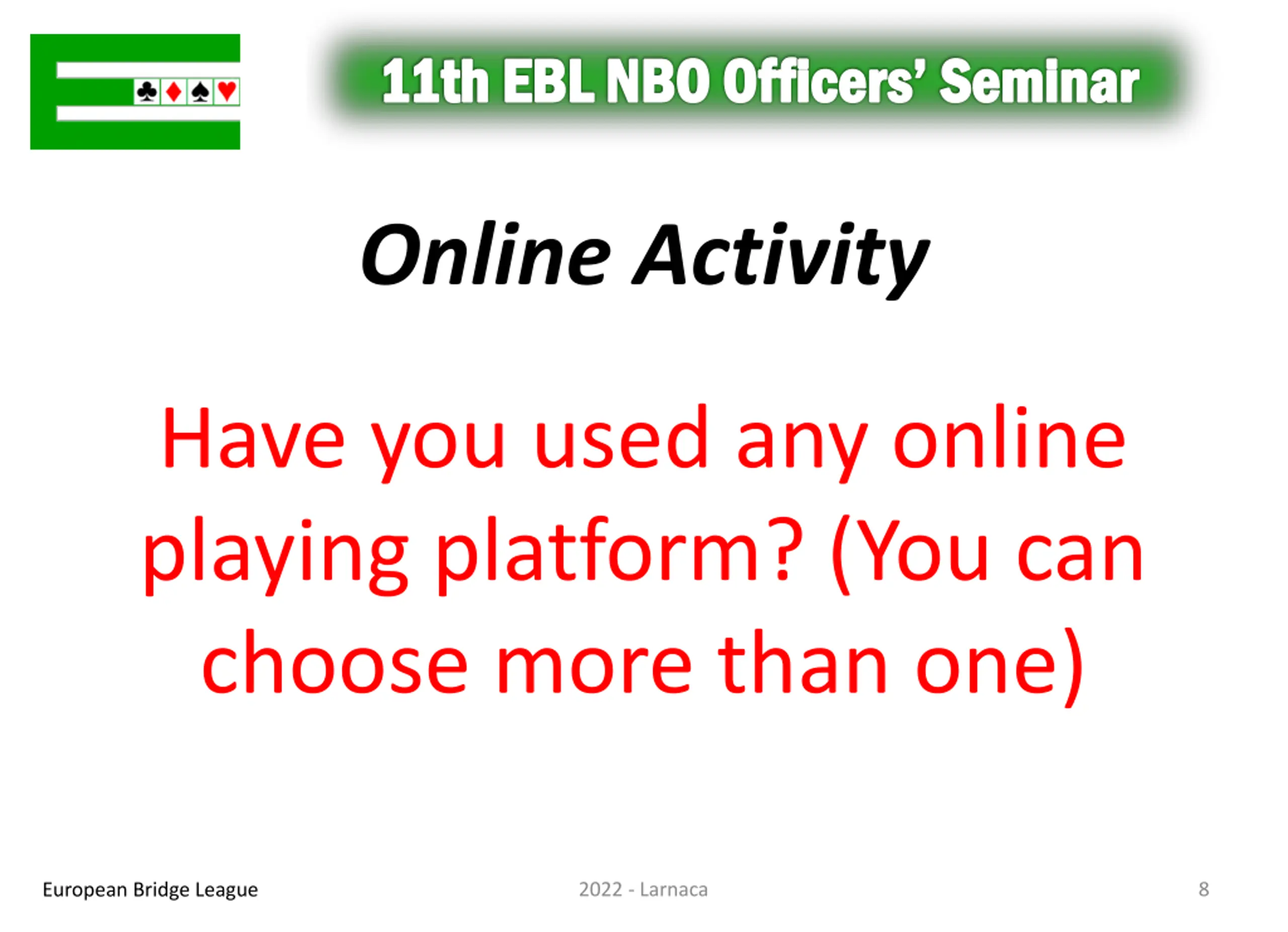 ♣♦♠♥

11th EBL NBO Officers' Seminar

Online Activity

Have you used any online playing platform? (You can choose more than one)

European Bridge League

2022 - Larnaca

8